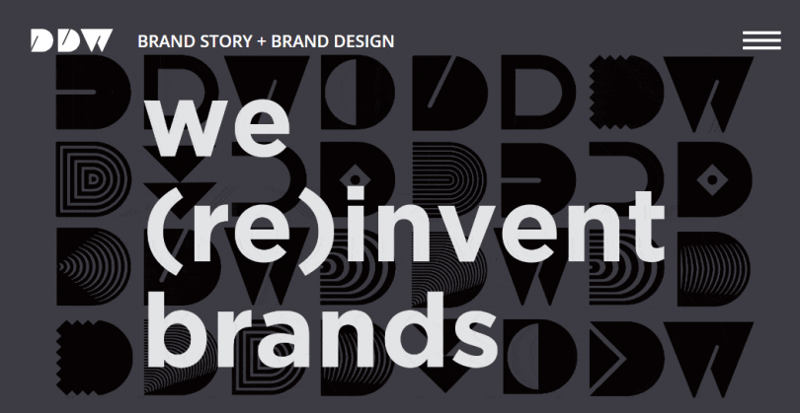 DDW BRAND STORY + BRAND DESIGN

we
(re)invent
brands